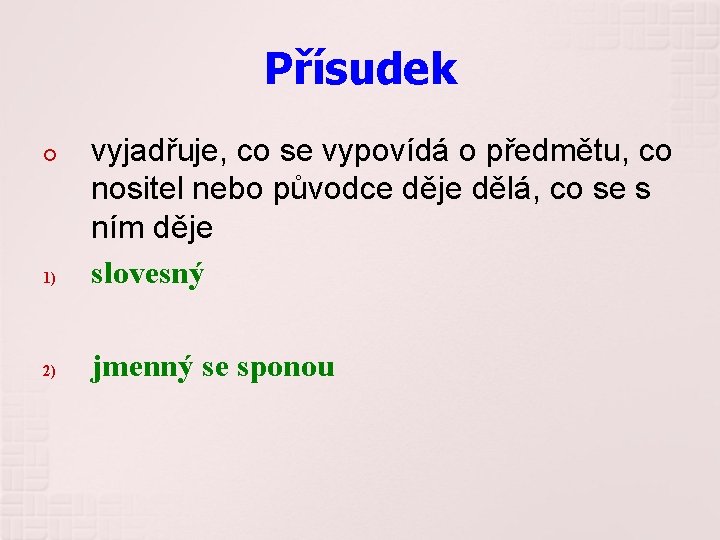 Přísudek

vyjadřuje, co se vypovídá o předmětu, co nositel nebo původce děje dělá, co se s ním děje

1) slovesný

2) jmenný se sponou